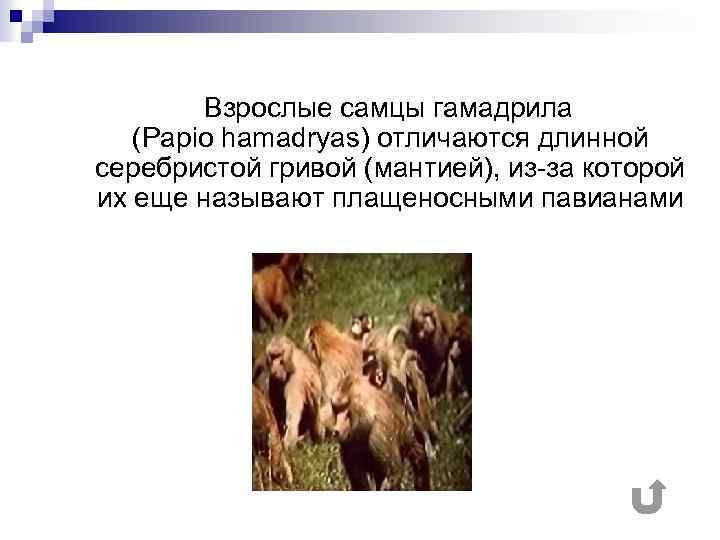 Взрослые самцы гамадрила (Papio hamadryas) отличаются длинной серебристой гривой (мантией), из-за которой их еще называют плащеносными павианами